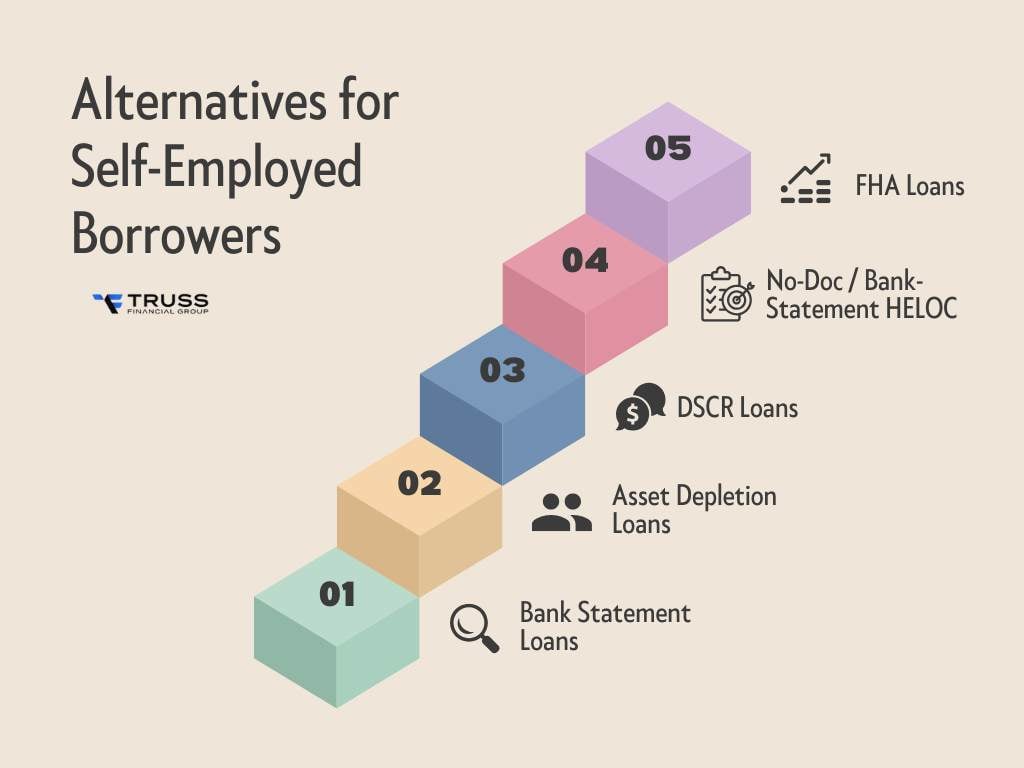 Alternatives for Self-Employed Borrowers

TRUSS
FINANCIAL GROUP

05
FHA Loans

04
No-Doc / Bank-Statement HELOC

03
DSCR Loans

02
Asset Depletion Loans

01
Bank Statement Loans